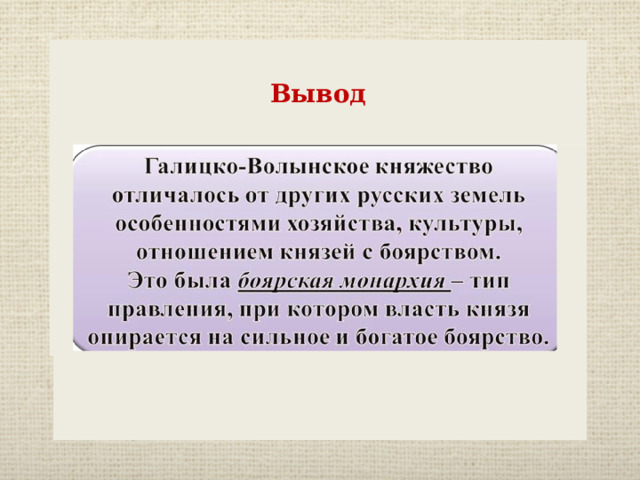 Вывод

Галицко-Волынское княжество отличалось от других русских земель особенностями хозяйства, культуры, отношением князей с боярством. Это была боярская монархия – тип правления, при котором власть князя опирается на сильное и богатое боярство.